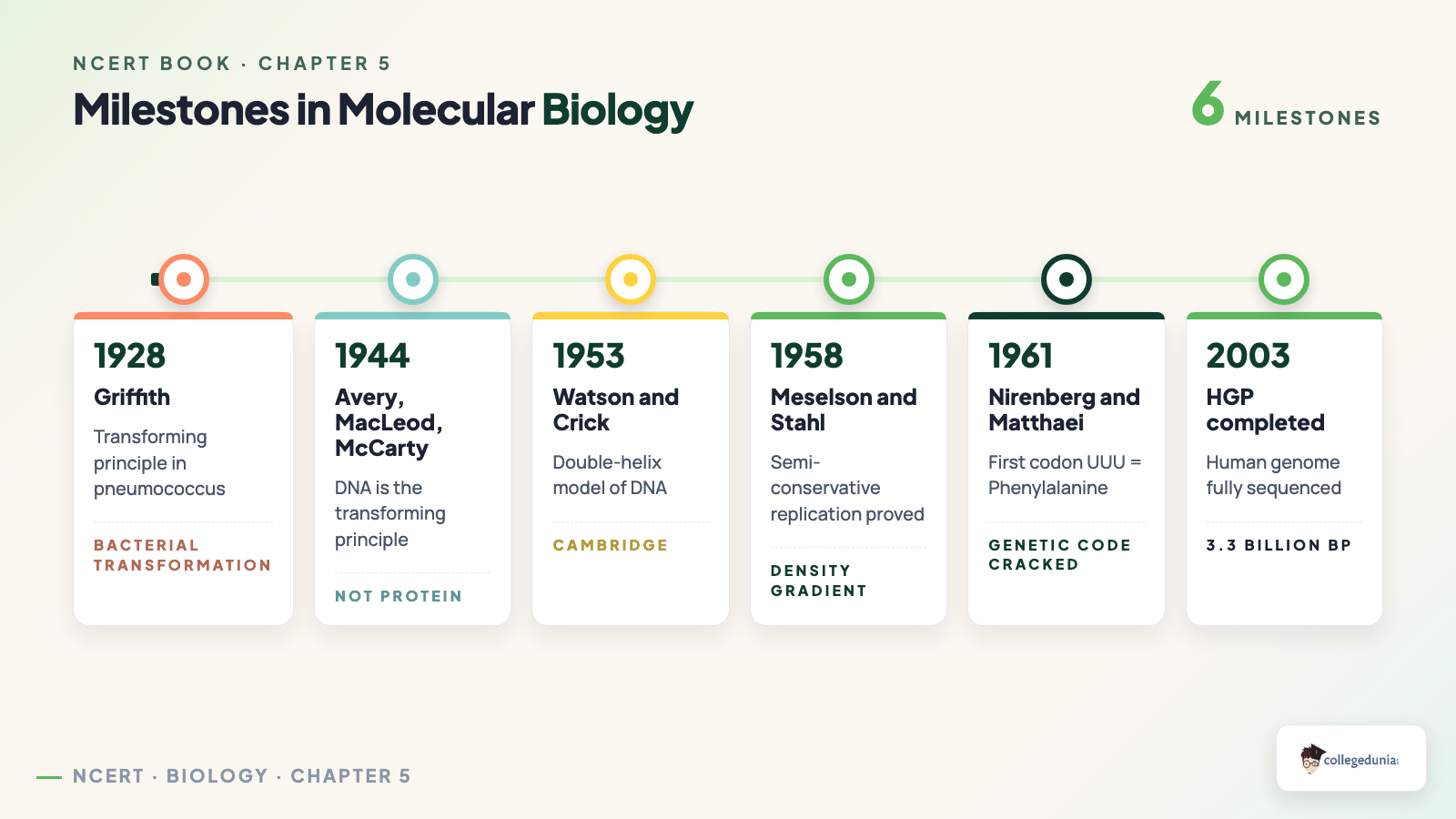 NCERT BOOK · CHAPTER 5

Milestones in Molecular Biology

6 MILESTONES

1928
Griffith
Transforming principle in pneumococcus
BACTERIAL TRANSFORMATION

1944
Avery, MacLeod, McCarty
DNA is the transforming principle
NOT PROTEIN

1953
Watson and Crick
Double-helix model of DNA
CAMBRIDGE

1958
Meselson and Stahl
Semi-conservative replication proved
DENSITY GRADIENT

1961
Nirenberg and Matthaei
First codon UUU = Phenylalanine
GENETIC CODE CRACKED

2003
HGP completed
Human genome fully sequenced
3.3 BILLION BP

NCERT · BIOLOGY · CHAPTER 5

collegedunia